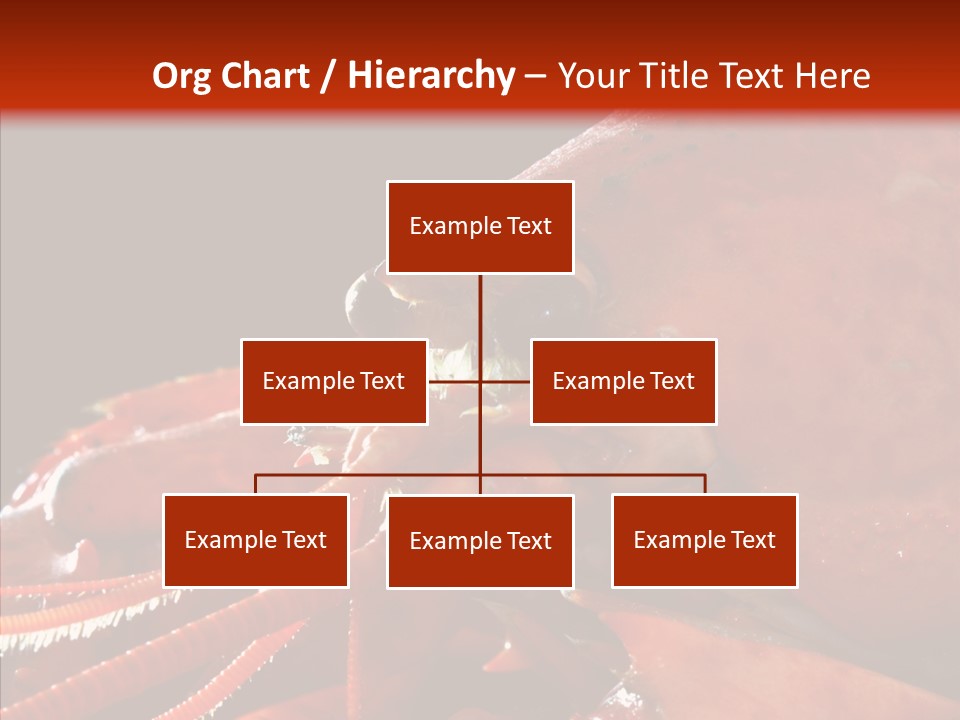 Org Chart / Hierarchy – Your Title Text Here

Example Text

Example Text

Example Text

Example Text

Example Text

Example Text